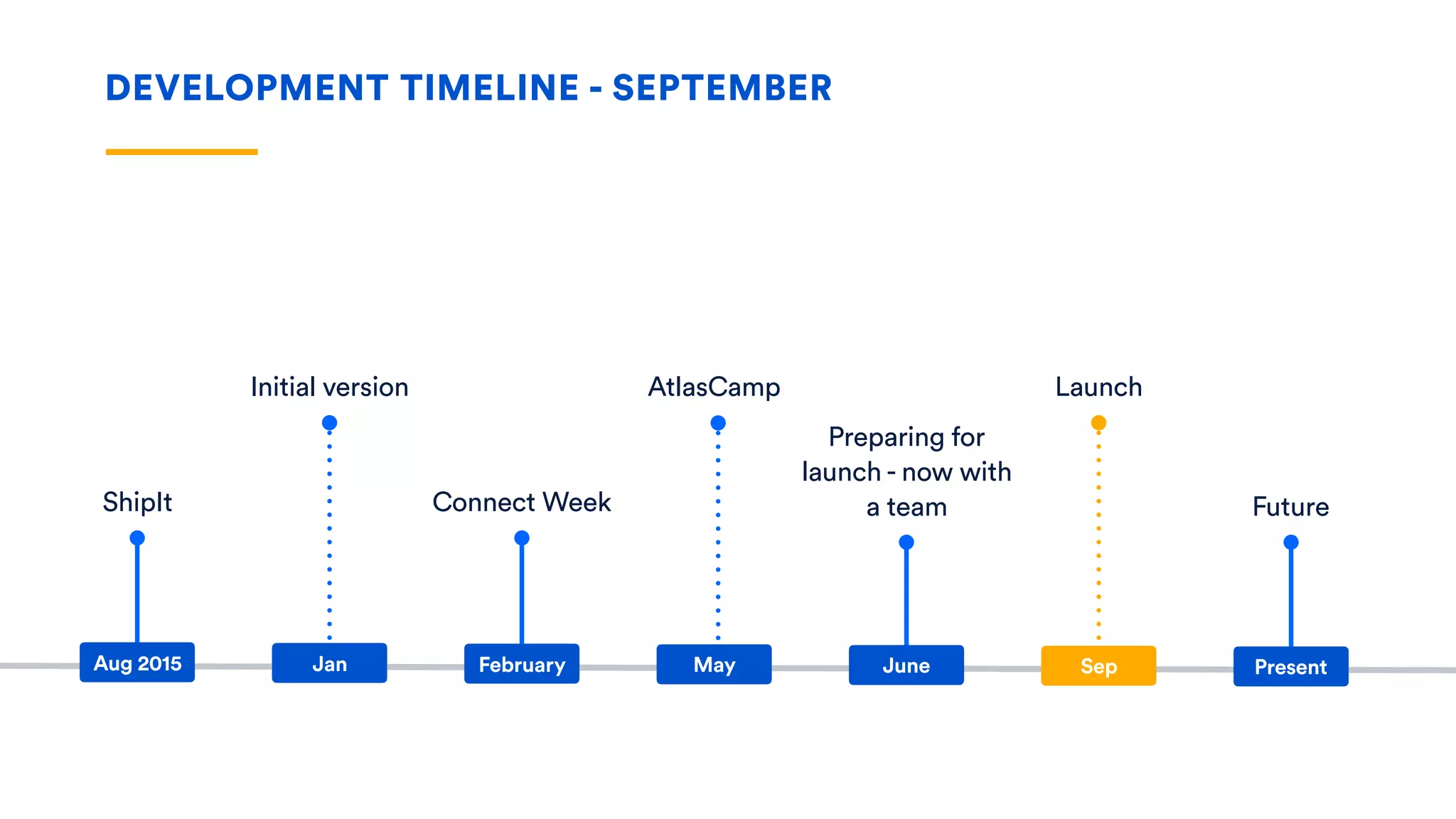 DEVELOPMENT TIMELINE - SEPTEMBER

ShipIt
Aug 2015

Initial version
Jan

Connect Week
February

AtlasCamp
May

Preparing for launch - now with a team
June

Launch
Sep

Future
Present